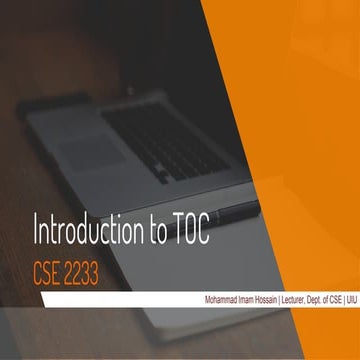 Introduction to TOC

CSE 2233

Mohammad Imam Hossain | Lecturer, Dept. of CSE | UIU